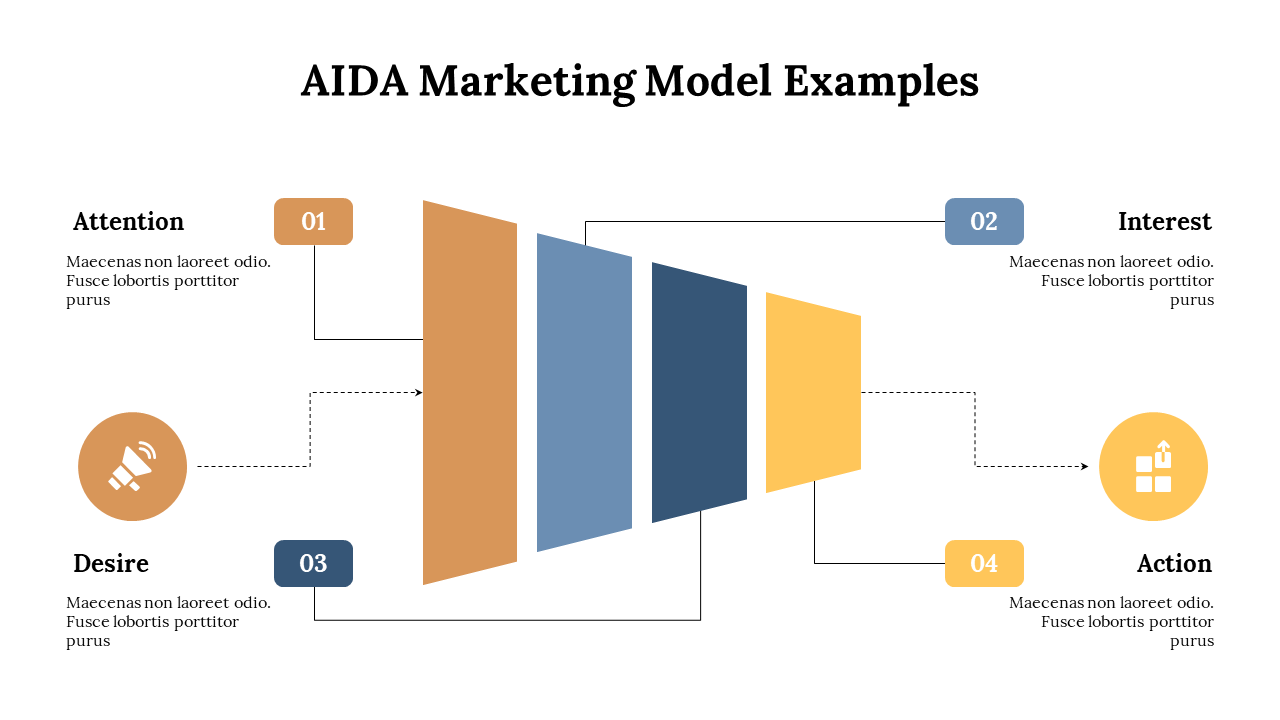 AIDA Marketing Model Examples

Attention

01

Maecenas non laoreet odio. Fusce lobortis porttitor purus

02

Interest

Maecenas non laoreet odio. Fusce lobortis porttitor purus

Desire

03

Maecenas non laoreet odio. Fusce lobortis porttitor purus

04

Action

Maecenas non laoreet odio. Fusce lobortis porttitor purus